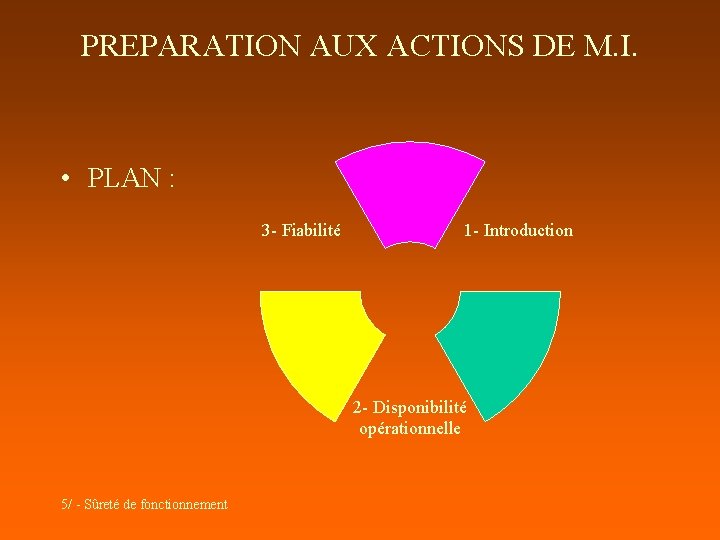 PREPARATION AUX ACTIONS DE M.I.

• PLAN :

3- Fiabilité

1- Introduction

2- Disponibilité opérationnelle

5/ - Sûreté de fonctionnement